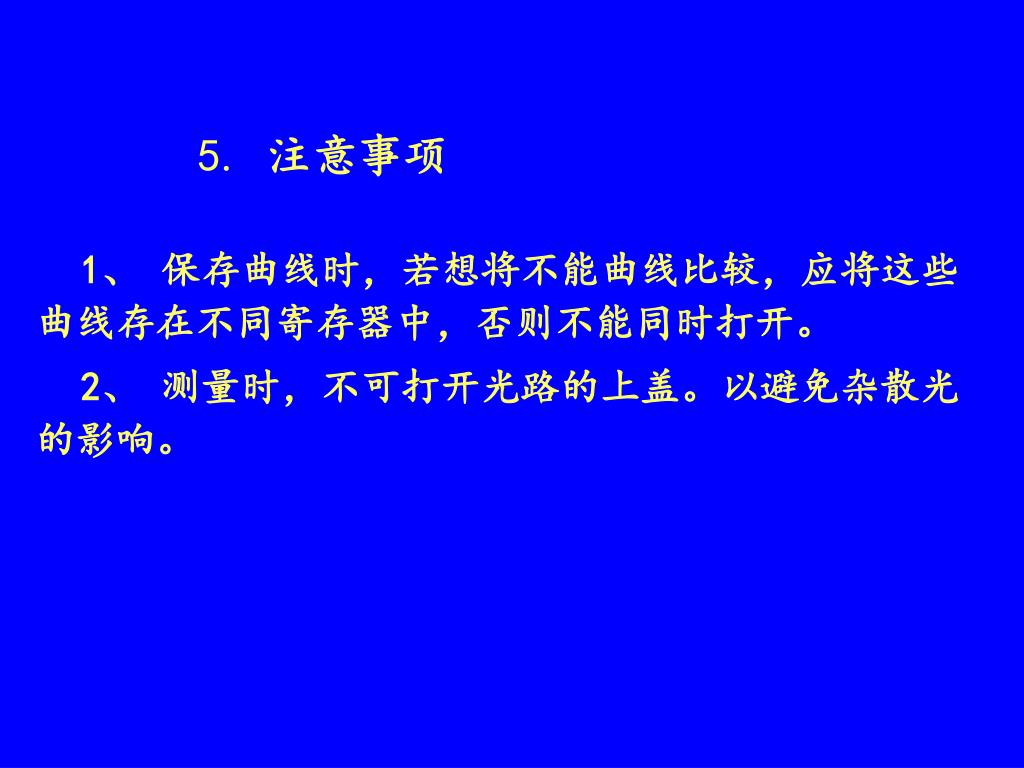 5. 注意事项

1、 保存曲线时，若想将不能曲线比较，应将这些曲线存在不同寄存器中，否则不能同时打开。

2、 测量时，不可打开光路的上盖。以避免杂散光的影响。